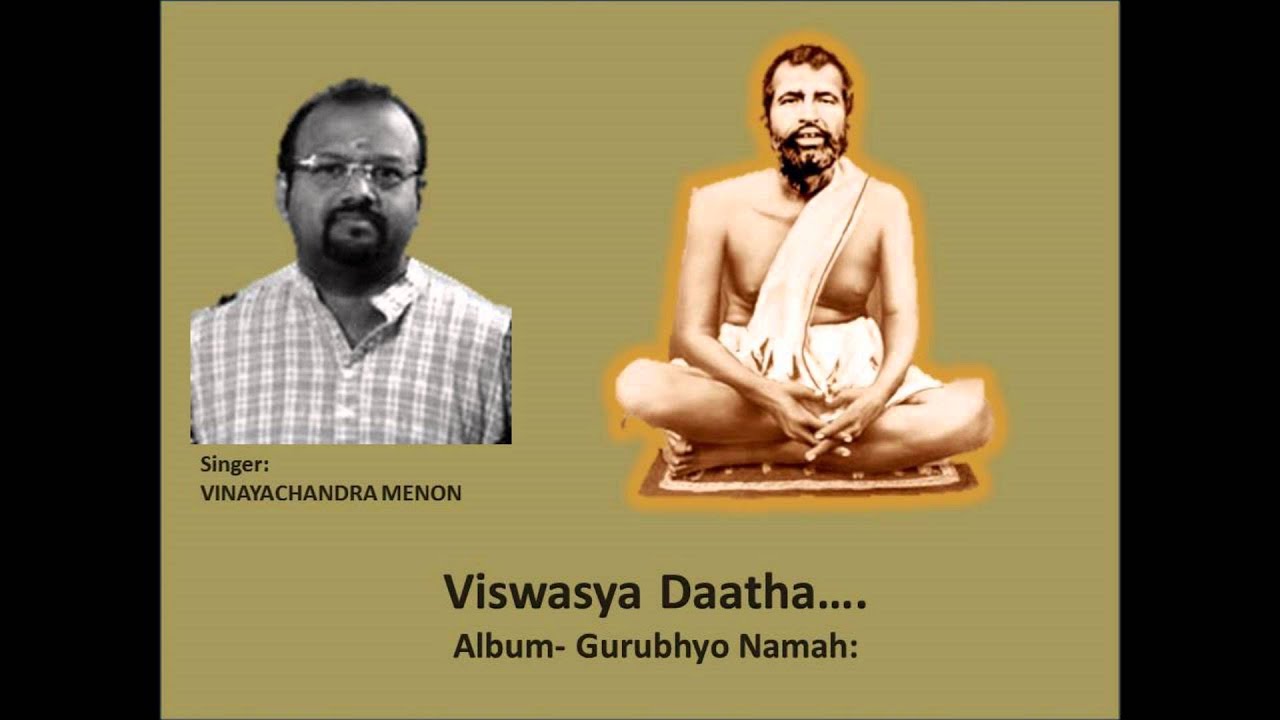 Singer:
VINAYACHANDRA MENON

Viswasya Daatha....
Album- Gurubhyo Namah: